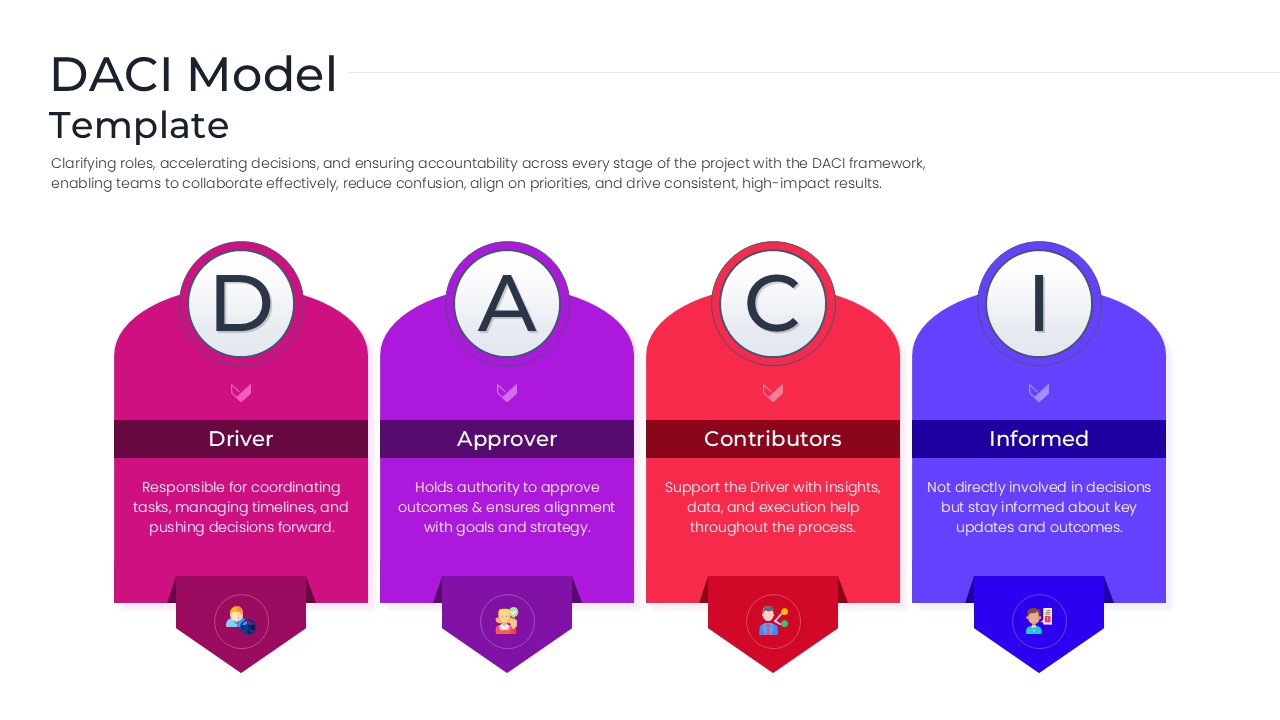 DACI Model
Template

Clarifying roles, accelerating decisions, and ensuring accountability across every stage of the project with the DACI framework, enabling teams to collaborate effectively, reduce confusion, align on priorities, and drive consistent, high-impact results.

D

Driver

Responsible for coordinating tasks, managing timelines, and pushing decisions forward.

A

Approver

Holds authority to approve outcomes & ensures alignment with goals and strategy.

C

Contributors

Support the Driver with insights, data, and execution help throughout the process.

I

Informed

Not directly involved in decisions but stay informed about key updates and outcomes.